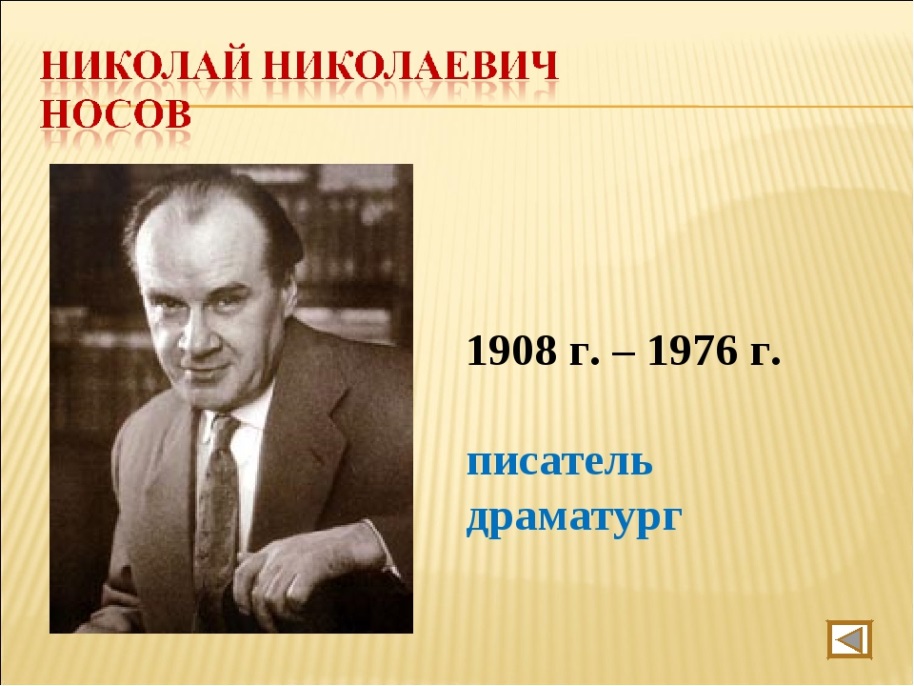 НИКОЛАЙ НИКОЛАЕВИЧ НОСОВ

1908 г. – 1976 г.

писатель
драматург